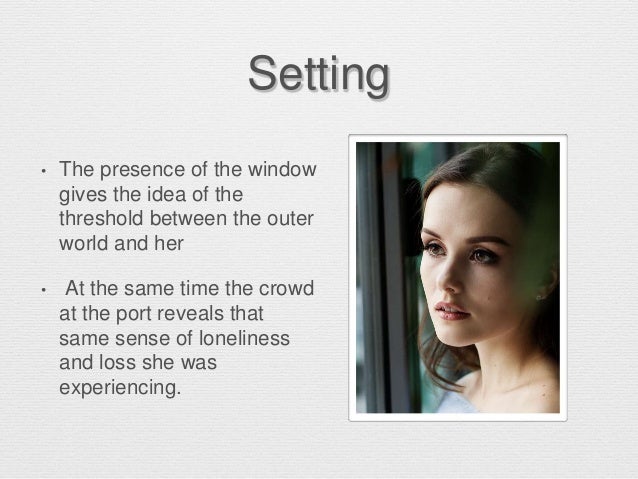 Setting

• The presence of the window gives the idea of the threshold between the outer world and her

• At the same time the crowd at the port reveals that same sense of loneliness and loss she was experiencing.